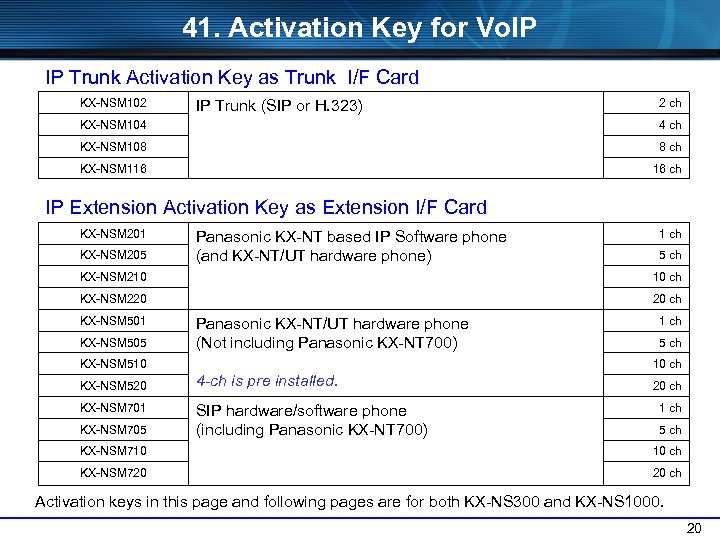 41. Activation Key for VoIP

IP Trunk Activation Key as Trunk I/F Card

| KX-NSM102 | IP Trunk (SIP or H.323) | 2 ch |
|---|---|---|
| KX-NSM104 | | 4 ch |
| KX-NSM108 | | 8 ch |
| KX-NSM116 | | 16 ch |

IP Extension Activation Key as Extension I/F Card

| KX-NSM201 | Panasonic KX-NT based IP Software phone (and KX-NT/UT hardware phone) | 1 ch |
|---|---|---|
| KX-NSM205 | | 5 ch |
| KX-NSM210 | | 10 ch |
| KX-NSM220 | | 20 ch |
| KX-NSM501 | Panasonic KX-NT/UT hardware phone (Not including Panasonic KX-NT700) 4-ch is pre installed. | 1 ch |
| KX-NSM505 | | 5 ch |
| KX-NSM510 | | 10 ch |
| KX-NSM520 | | 20 ch |
| KX-NSM701 | SIP hardware/software phone (including Panasonic KX-NT700) | 1 ch |
| KX-NSM705 | | 5 ch |
| KX-NSM710 | | 10 ch |
| KX-NSM720 | | 20 ch |

Activation keys in this page and following pages are for both KX-NS300 and KX-NS1000.

20